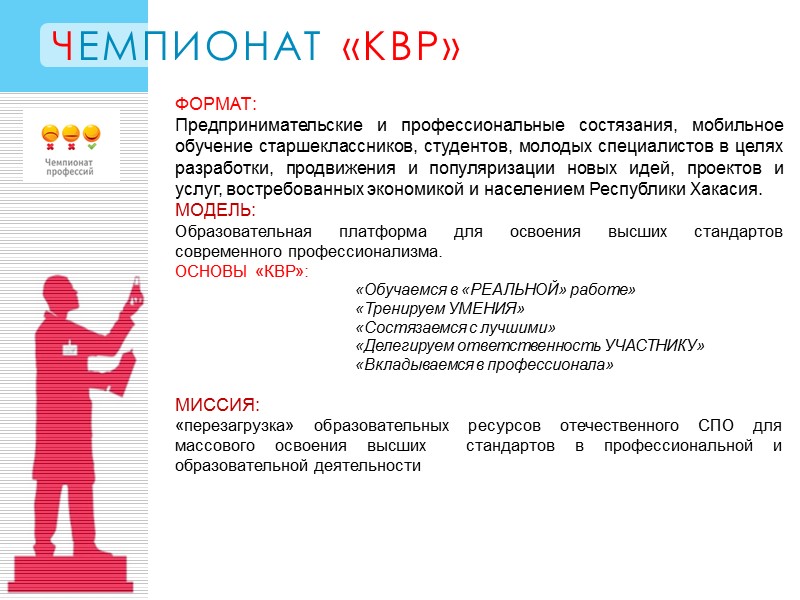 ЧЕМПИОНАТ «КВР»

Чемпионат профессий

ФОРМАТ:
Предпринимательские и профессиональные состязания, мобильное обучение старшеклассников, студентов, молодых специалистов в целях разработки, продвижения и популяризации новых идей, проектов и услуг, востребованных экономикой и населением Республики Хакасия.
МОДЕЛЬ:
Образовательная платформа для освоения высших стандартов современного профессионализма.
ОСНОВЫ «КВР»:
«Обучаемся в «РЕАЛЬНОЙ» работе»
«Тренируем УМЕНИЯ»
«Состязаемся с лучшими»
«Делегируем ответственность УЧАСТНИКУ»
«Вкладываемся в профессионала»

МИССИЯ:
«перезагрузка» образовательных ресурсов отечественного СПО для массового освоения высших стандартов в профессиональной и образовательной деятельности